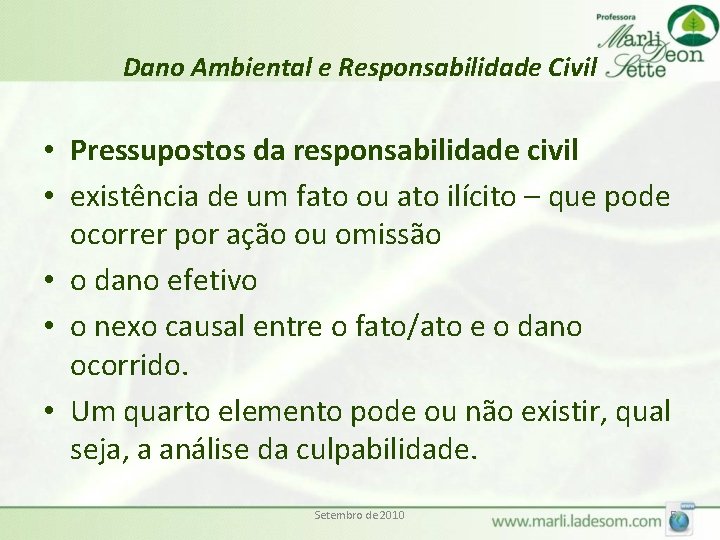 Professora
Marli Deon Sette

Dano Ambiental e Responsabilidade Civil

• Pressupostos da responsabilidade civil
• existência de um fato ou ato ilícito – que pode ocorrer por ação ou omissão
• o dano efetivo
• o nexo causal entre o fato/ato e o dano ocorrido.
• Um quarto elemento pode ou não existir, qual seja, a análise da culpabilidade.

Setembro de 2010

www.marli.ladesom.com